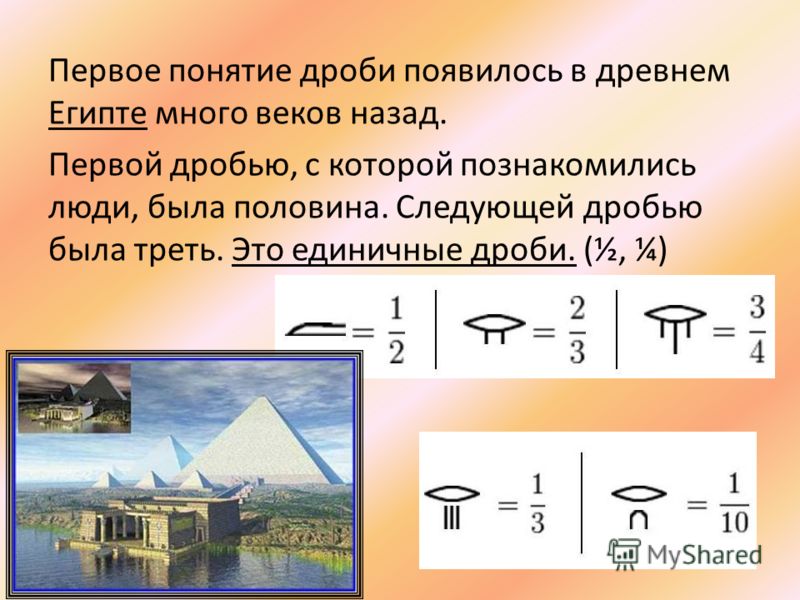 Первое понятие дроби появилось в древнем Египте много веков назад.

Первой дробью, с которой познакомились люди, была половина. Следующей дробью была треть. Это единичные дроби. (½, ¼)

$= \frac{1}{2}$ | $= \frac{2}{3}$ | $= \frac{3}{4}$

$= \frac{1}{3}$ | $= \frac{1}{10}$

MyShared